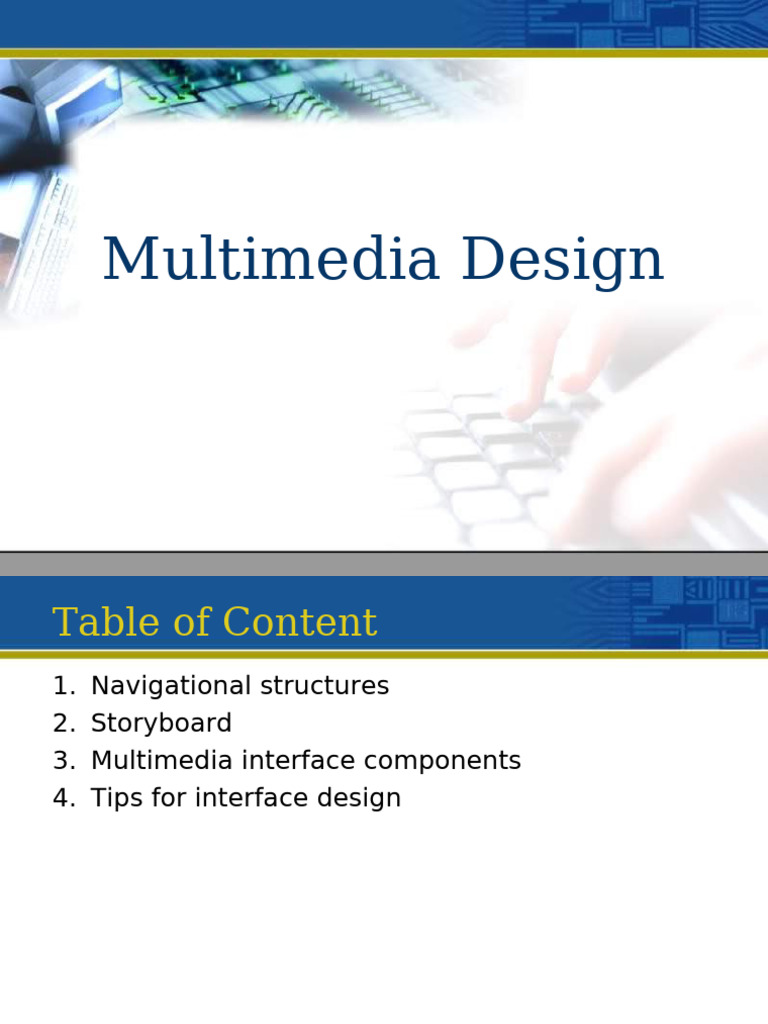 Multimedia Design

Table of Content

1. Navigational structures
2. Storyboard
3. Multimedia interface components
4. Tips for interface design